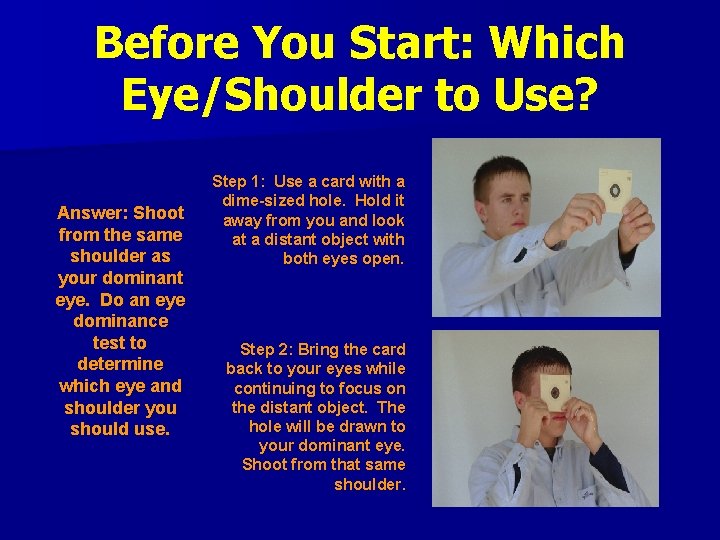 Before You Start: Which Eye/Shoulder to Use?

Answer: Shoot from the same shoulder as your dominant eye. Do an eye dominance test to determine which eye and shoulder you should use.

Step 1: Use a card with a dime-sized hole. Hold it away from you and look at a distant object with both eyes open.

Step 2: Bring the card back to your eyes while continuing to focus on the distant object. The hole will be drawn to your dominant eye. Shoot from that same shoulder.